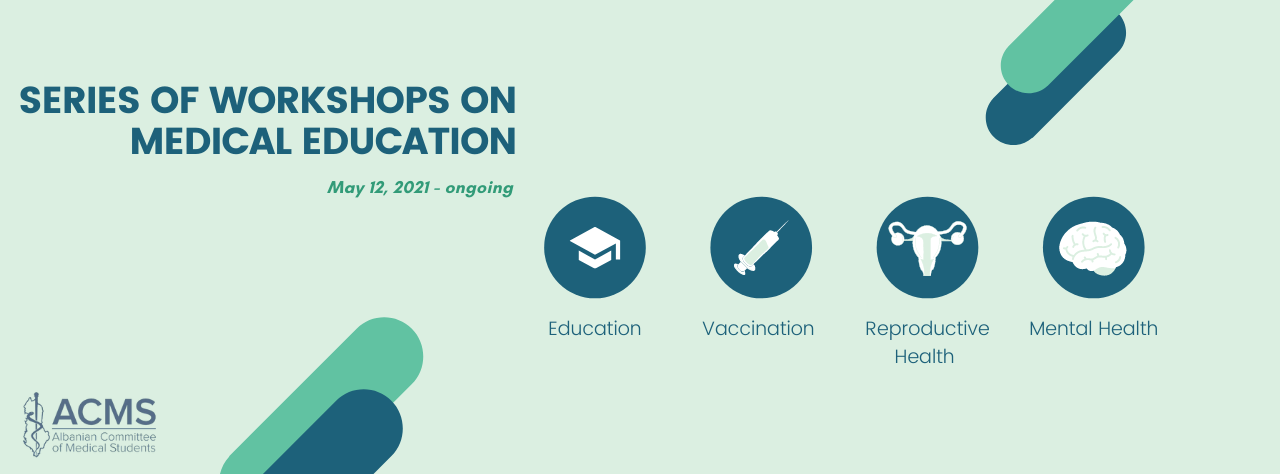 SERIES OF WORKSHOPS ON MEDICAL EDUCATION

May 12, 2021 - ongoing

Education

Vaccination

Reproductive Health

Mental Health

ACMS
Albanian Committee of Medical Students